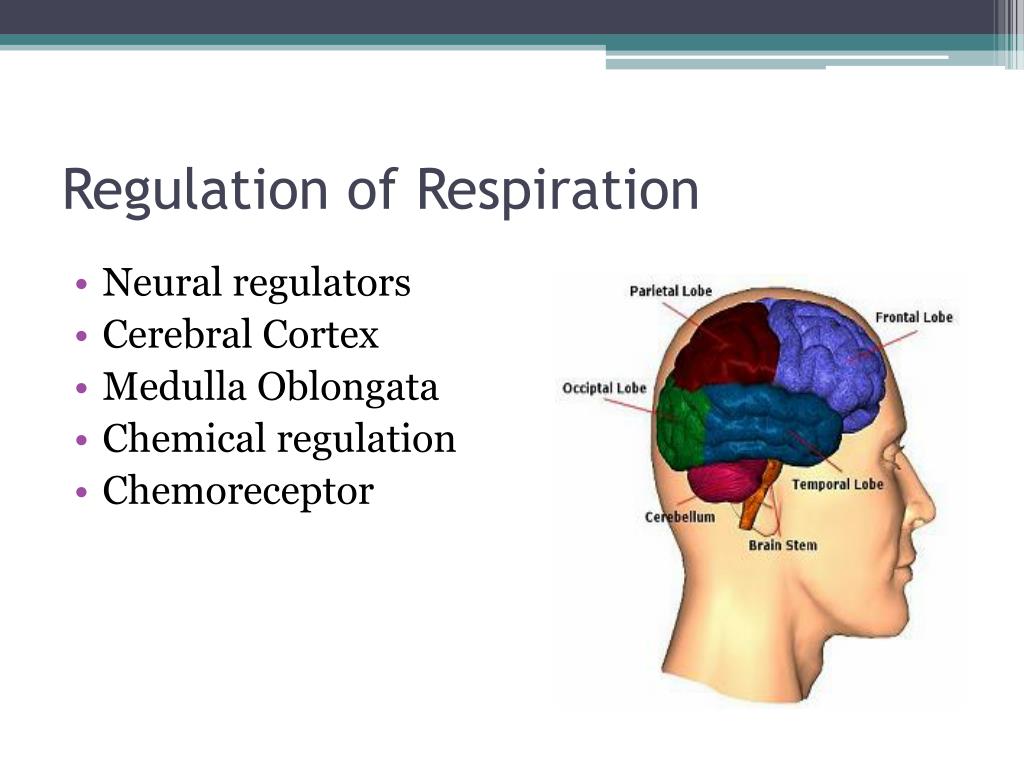 Regulation of Respiration

• Neural regulators
• Cerebral Cortex
• Medulla Oblongata
• Chemical regulation
• Chemoreceptor

Parietal Lobe
Frontal Lobe
Occiptal Lobe
Temporal Lobe
Cerebellum
Brain Stem